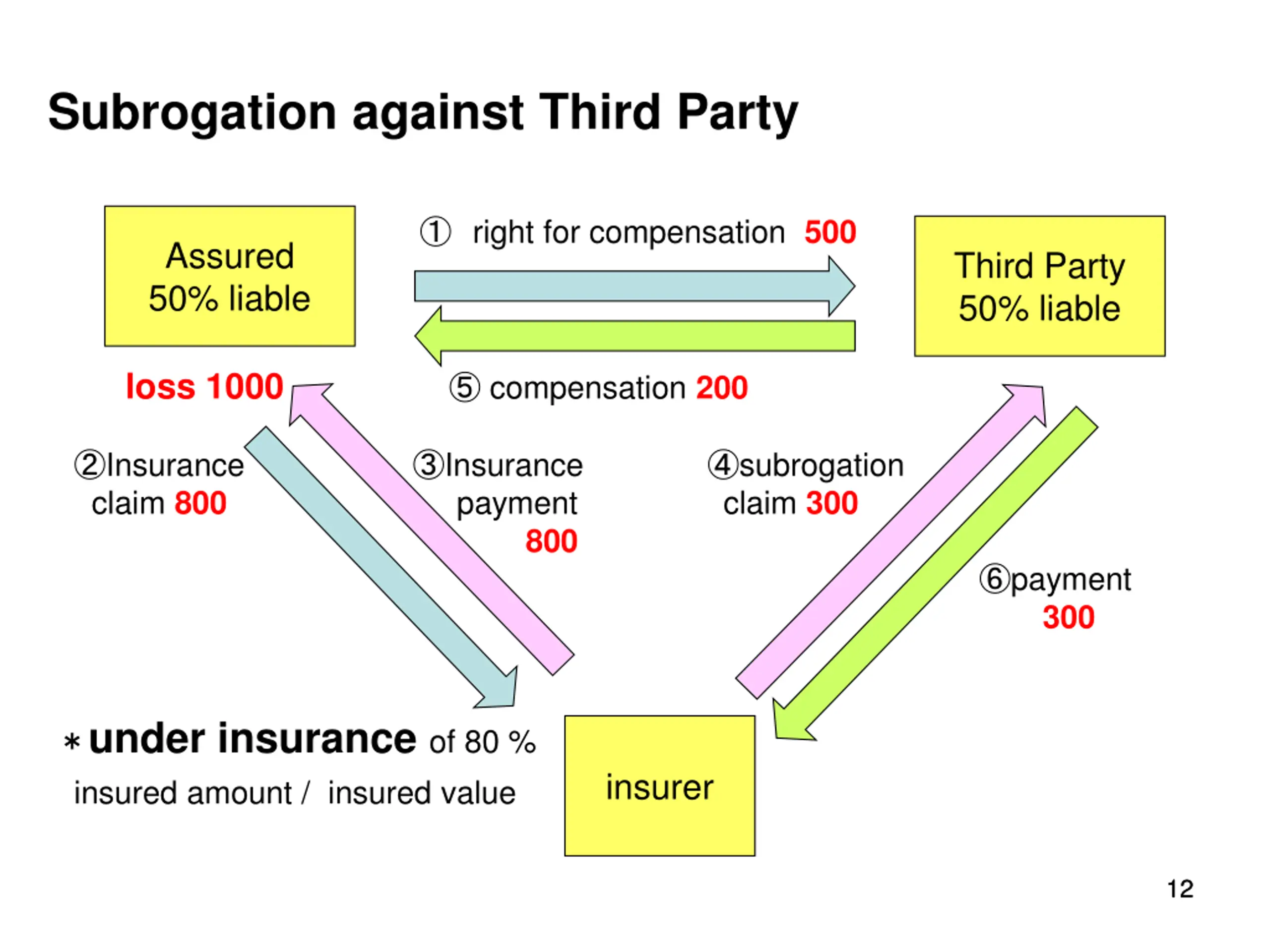 Subrogation against Third Party

Assured
50% liable

① right for compensation 500

Third Party
50% liable

loss 1000

⑤ compensation 200

②Insurance claim 800

③Insurance payment 800

④subrogation claim 300

⑥payment 300

* under insurance of 80 %
insured amount / insured value

insurer

12